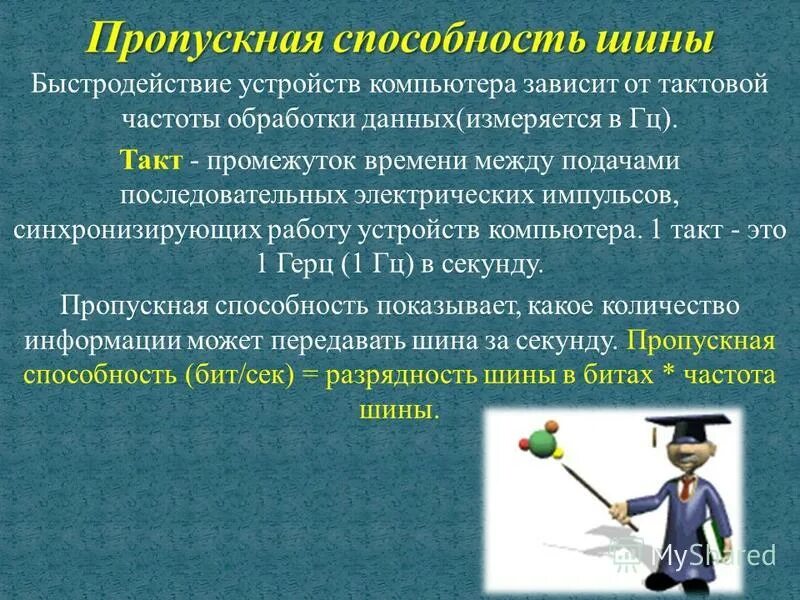 Пропускная способность шины

Быстродействие устройств компьютера зависит от тактовой частоты обработки данных(измеряется в Гц).

Такт - промежуток времени между подачами последовательных электрических импульсов, синхронизирующих работу устройств компьютера. 1 такт - это 1 Герц (1 Гц) в секунду.

Пропускная способность показывает, какое количество информации может передавать шина за секунду. Пропускная способность (бит/сек) = разрядность шины в битах * частота шины.

MyShared